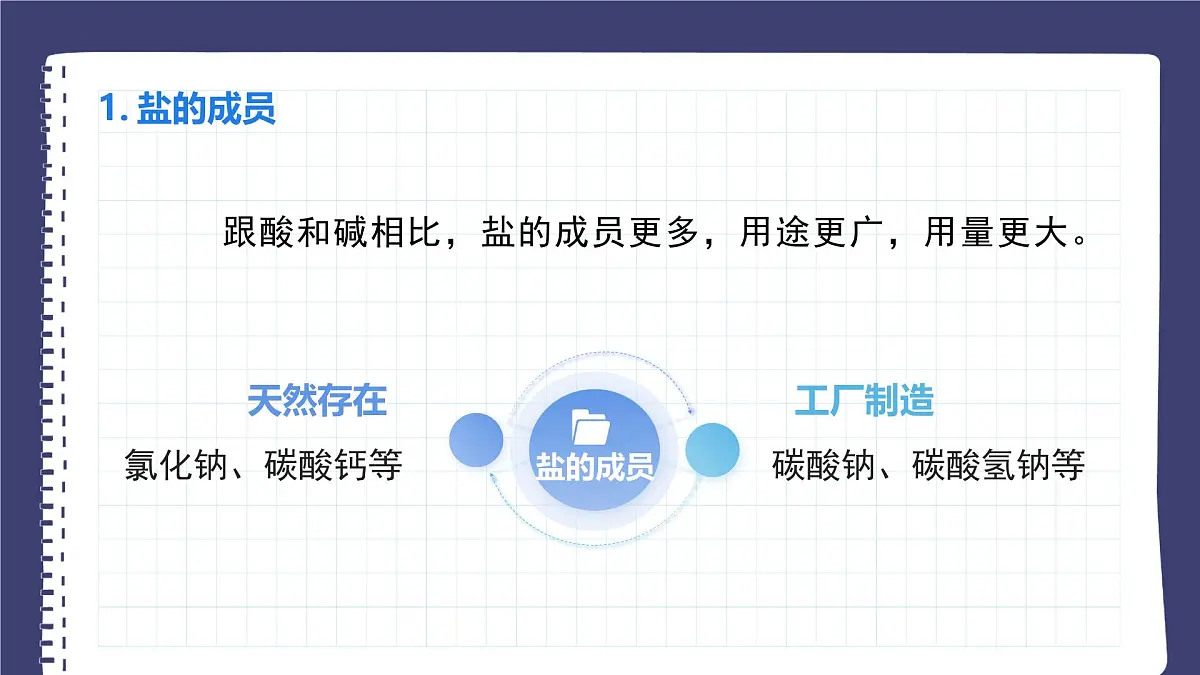 1. 盐的成员

跟酸和碱相比，盐的成员更多，用途更广，用量更大。

天然存在
氯化钠、碳酸钙等

盐的成员

工厂制造
碳酸钠、碳酸氢钠等